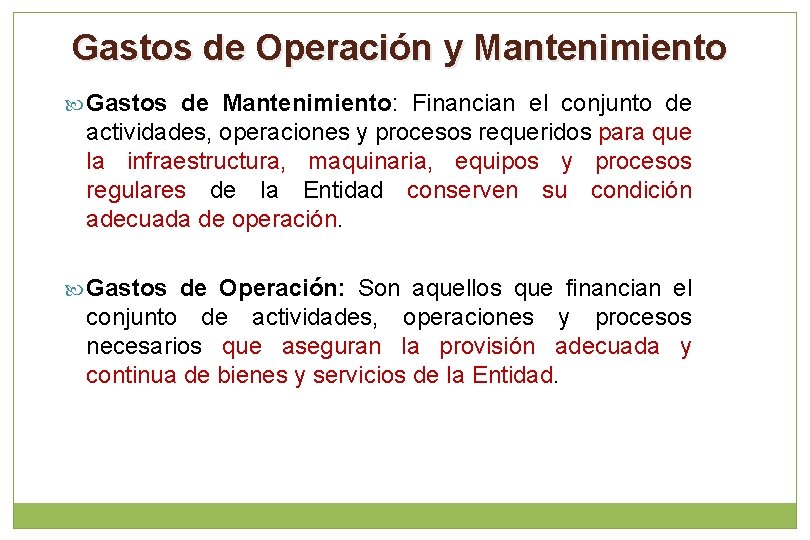 Gastos de Operación y Mantenimiento

Gastos de Mantenimiento: Financian el conjunto de actividades, operaciones y procesos requeridos para que la infraestructura, maquinaria, equipos y procesos regulares de la Entidad conserven su condición adecuada de operación.

Gastos de Operación: Son aquellos que financian el conjunto de actividades, operaciones y procesos necesarios que aseguran la provisión adecuada y continua de bienes y servicios de la Entidad.